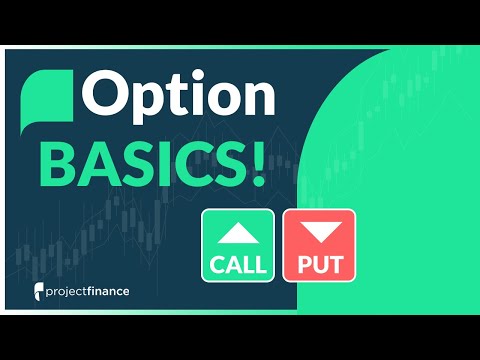 Option
BASICS!

CALL

PUT

projectfinance